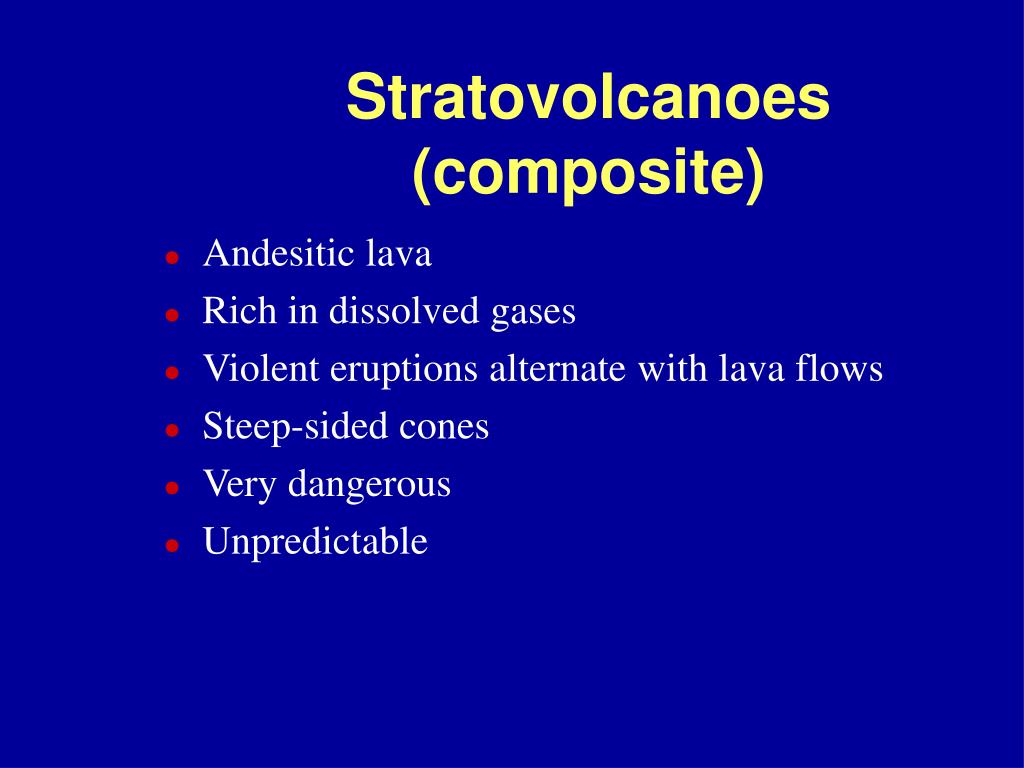 Stratovolcanoes (composite)

- Andesitic lava
- Rich in dissolved gases
- Violent eruptions alternate with lava flows
- Steep-sided cones
- Very dangerous
- Unpredictable